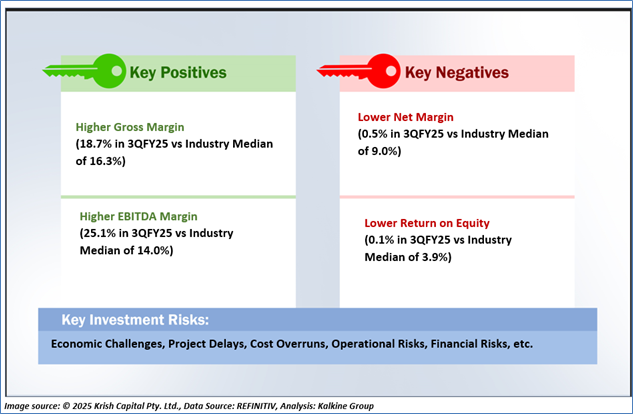 Key Positives

Higher Gross Margin
(18.7% in 3QFY25 vs Industry Median of 16.3%)

Higher EBITDA Margin
(25.1% in 3QFY25 vs Industry Median of 14.0%)

Key Negatives

Lower Net Margin
(0.5% in 3QFY25 vs Industry Median of 9.0%)

Lower Return on Equity
(0.1% in 3QFY25 vs Industry Median of 3.9%)

Key Investment Risks:

Economic Challenges, Project Delays, Cost Overruns, Operational Risks, Financial Risks, etc.

Image source: © 2025 Krish Capital Pty. Ltd., Data Source: REFINITIV, Analysis: Kalkine Group